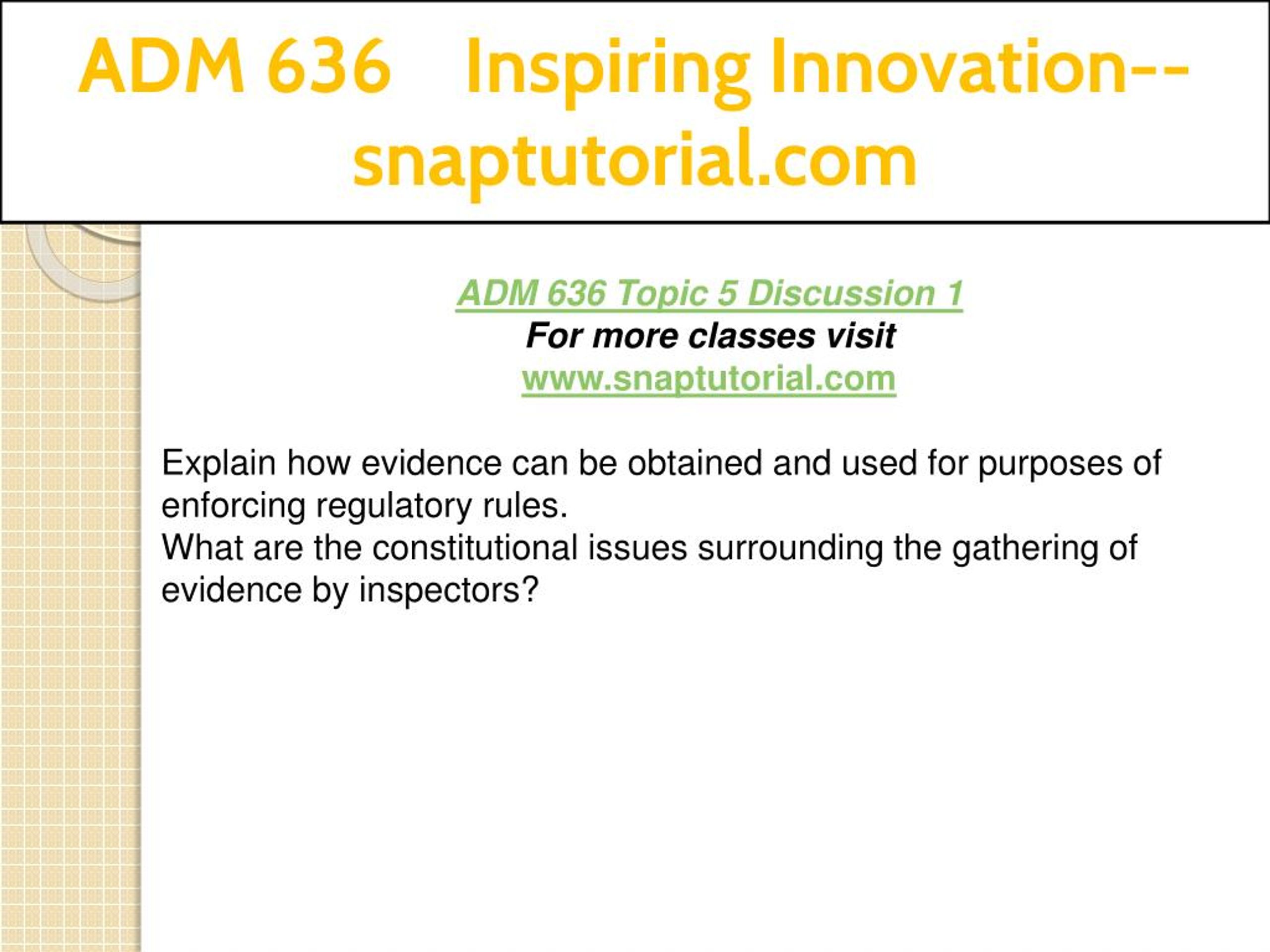 ADM 636 Inspiring Innovation--snaptutorial.com

ADM 636 Topic 5 Discussion 1
For more classes visit
www.snaptutorial.com

Explain how evidence can be obtained and used for purposes of enforcing regulatory rules.
What are the constitutional issues surrounding the gathering of evidence by inspectors?